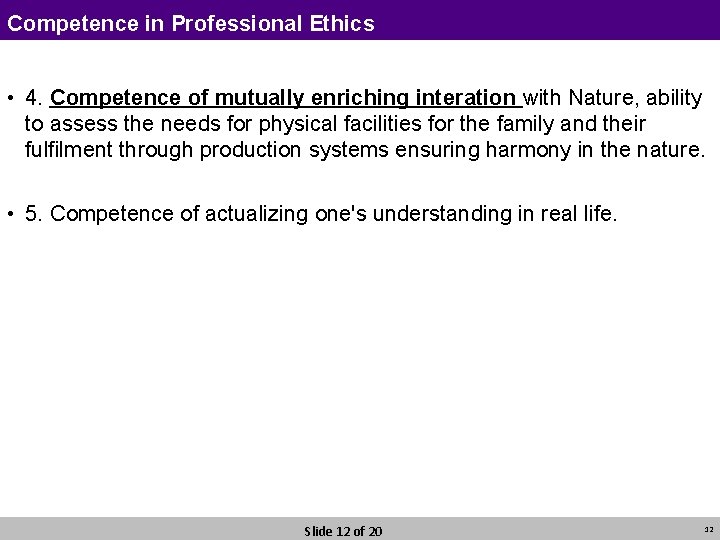 Competence in Professional Ethics

• 4. Competence of mutually enriching interation with Nature, ability to assess the needs for physical facilities for the family and their fulfilment through production systems ensuring harmony in the nature.

• 5. Competence of actualizing one's understanding in real life.

Slide 12 of 20

12